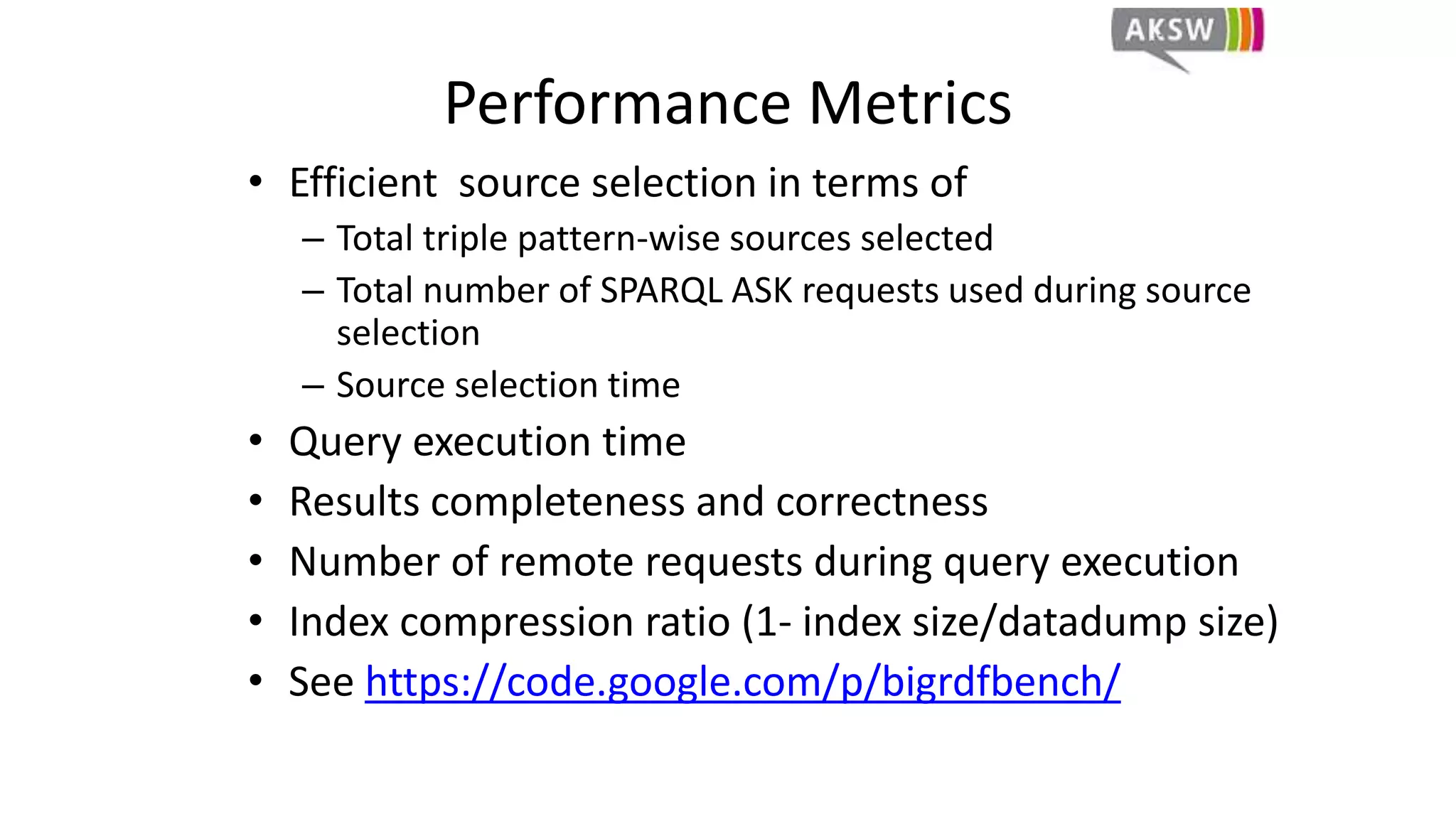 AKSW

Performance Metrics

• Efficient source selection in terms of
– Total triple pattern-wise sources selected
– Total number of SPARQL ASK requests used during source selection
– Source selection time
• Query execution time
• Results completeness and correctness
• Number of remote requests during query execution
• Index compression ratio (1- index size/datadump size)
• See https://code.google.com/p/bigrdfbench/